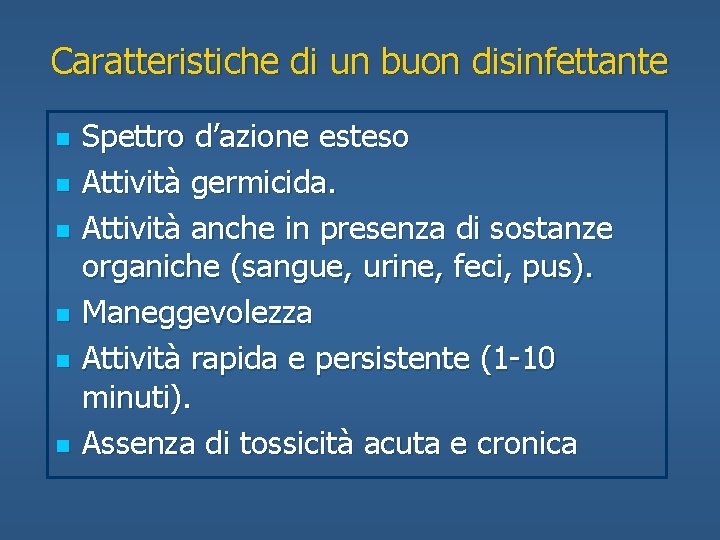 Caratteristiche di un buon disinfettante

• Spettro d'azione esteso
• Attività germicida.
• Attività anche in presenza di sostanze organiche (sangue, urine, feci, pus).
• Maneggevolezza
• Attività rapida e persistente (1-10 minuti).
• Assenza di tossicità acuta e cronica